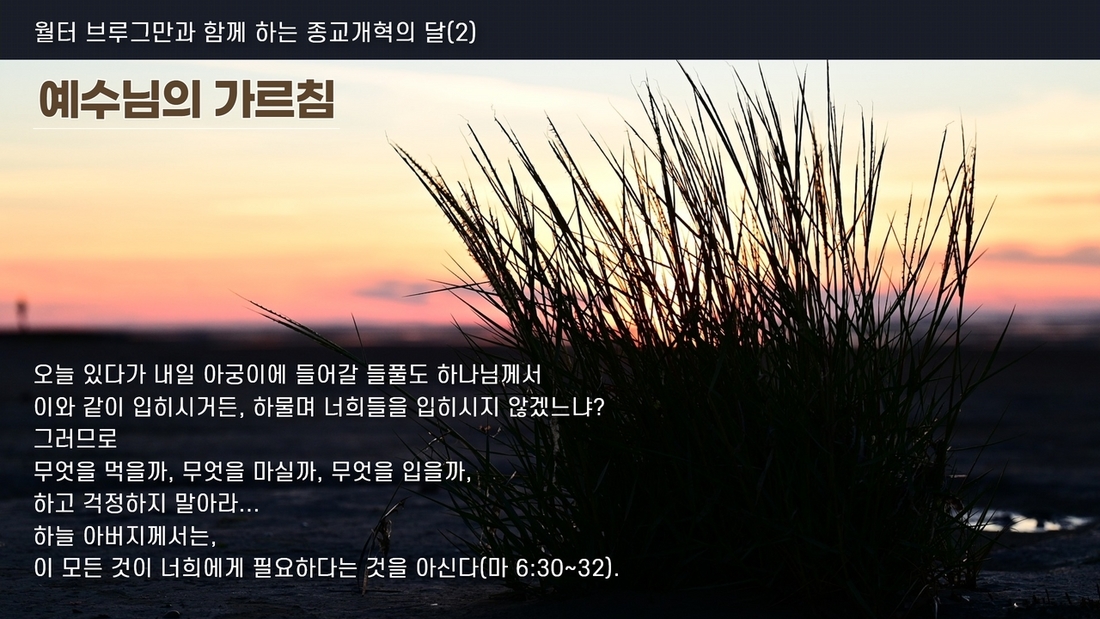 월터 브루그만과 함께 하는 종교개혁의 달(2)

예수님의 가르침

오늘 있다가 내일 아궁이에 들어갈 들풀도 하나님께서
이와 같이 입히시거든, 하물며 너희들을 입히시지 않겠느냐?
그러므로
무엇을 먹을까, 무엇을 마실까, 무엇을 입을까,
하고 걱정하지 말아라...
하늘 아버지께서는,
이 모든 것이 너희에게 필요하다는 것을 아신다(마 6:30~32).